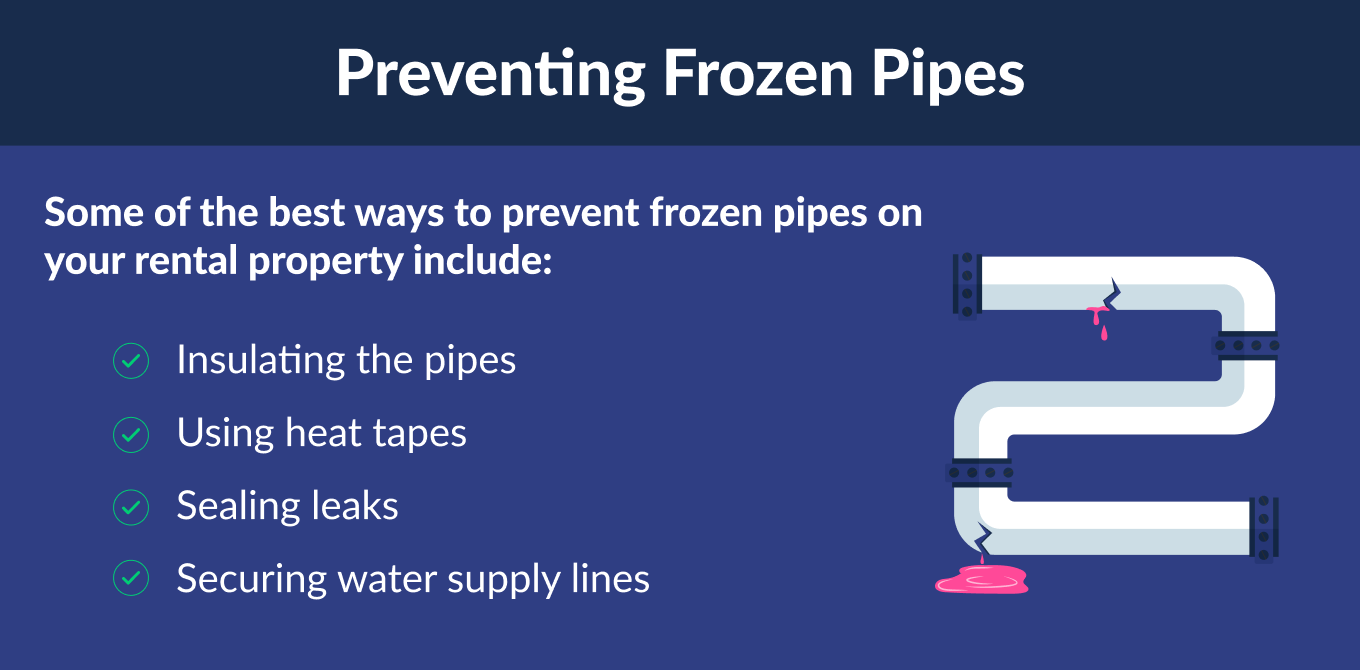 Preventing Frozen Pipes

Some of the best ways to prevent frozen pipes on your rental property include:

Insulating the pipes

Using heat tapes

Sealing leaks

Securing water supply lines